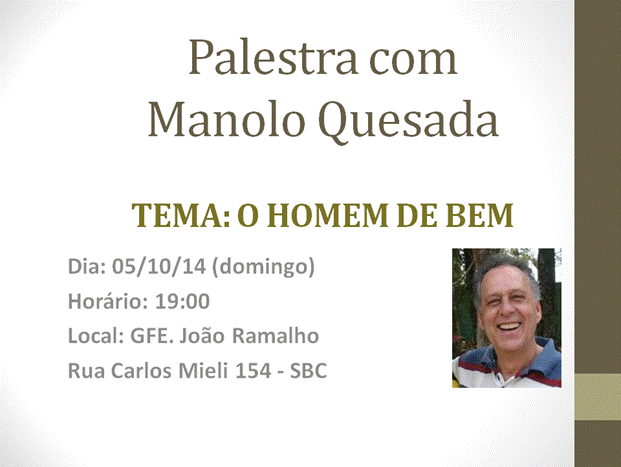 Palestra com Manolo Quesada

TEMA: O HOMEM DE BEM

Dia: 05/10/14 (domingo)

Horário: 19:00

Local: GFE. João Ramalho

Rua Carlos Mieli 154 - SBC